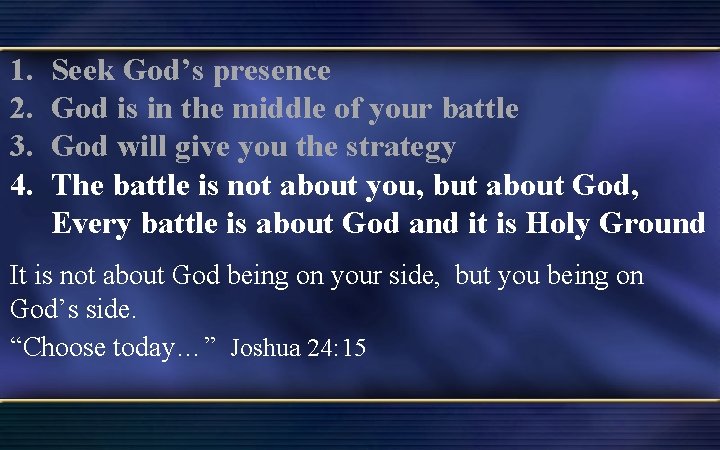 1. Seek God’s presence
2. God is in the middle of your battle
3. God will give you the strategy
4. The battle is not about you, but about God, Every battle is about God and it is Holy Ground

It is not about God being on your side, but you being on God’s side.

“Choose today…” Joshua 24:15